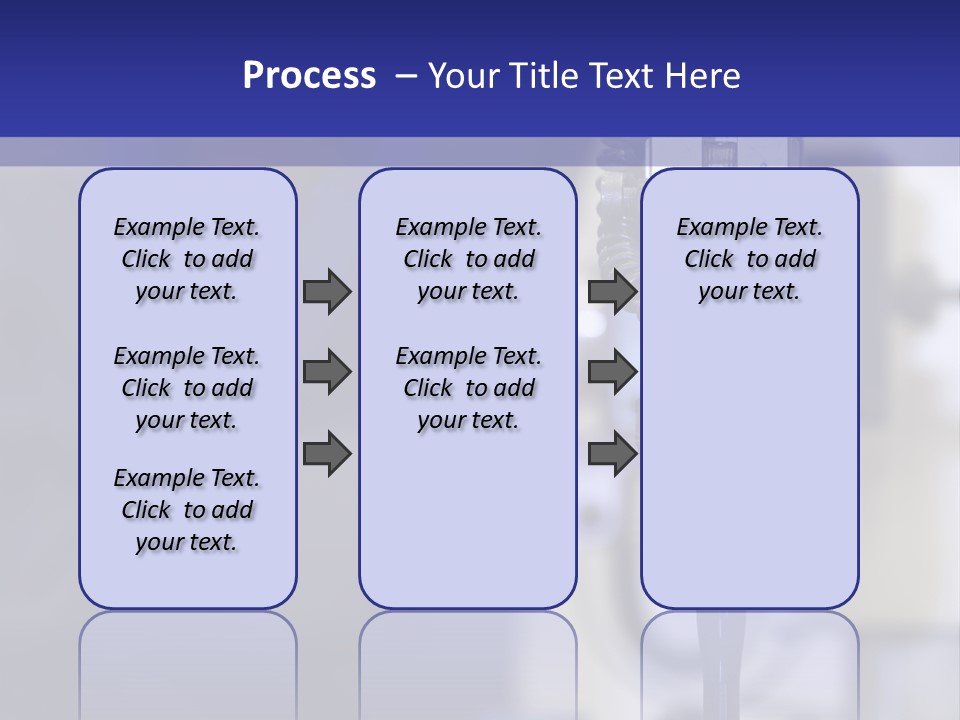 Process – Your Title Text Here

Example Text. Click to add your text.

Example Text. Click to add your text.

Example Text. Click to add your text.

Example Text. Click to add your text.

Example Text. Click to add your text.

Example Text. Click to add your text.